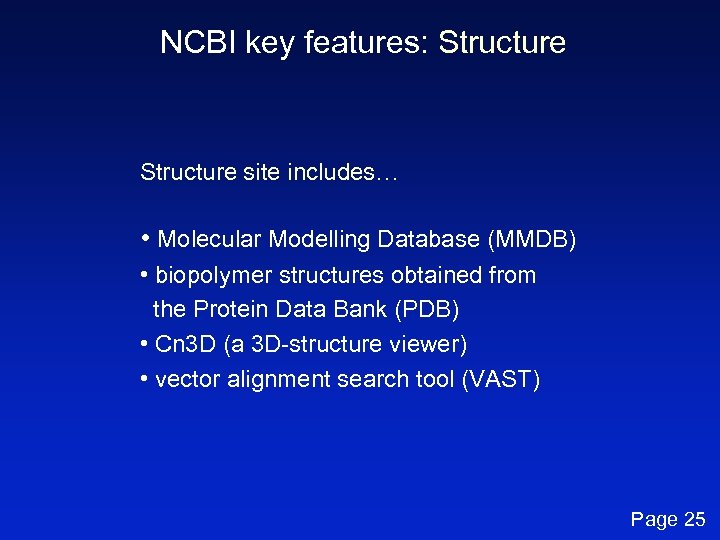 NCBI key features: Structure

Structure site includes…

• Molecular Modelling Database (MMDB)
• biopolymer structures obtained from the Protein Data Bank (PDB)
• Cn3D (a 3D-structure viewer)
• vector alignment search tool (VAST)

Page 25